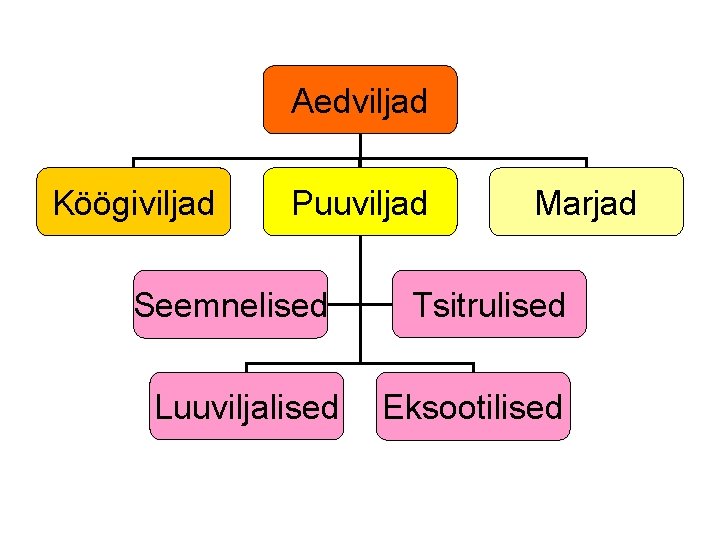 Aedviljad

Köögiviljad

Puuviljad

Marjad

Seemnelised

Tsitrulised

Luuviljalised

Eksootilised